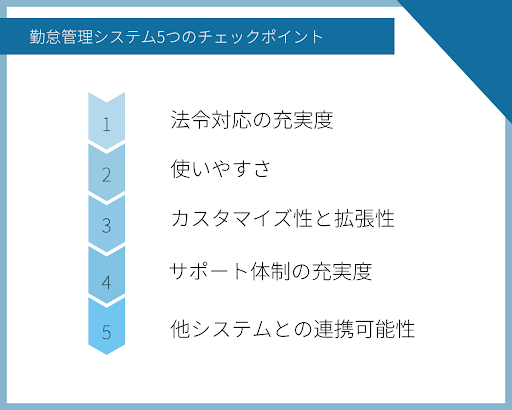 勤怠管理システム5つのチェックポイント

1
法令対応の充実度

2
使いやすさ

3
カスタマイズ性と拡張性

4
サポート体制の充実度

5
他システムとの連携可能性